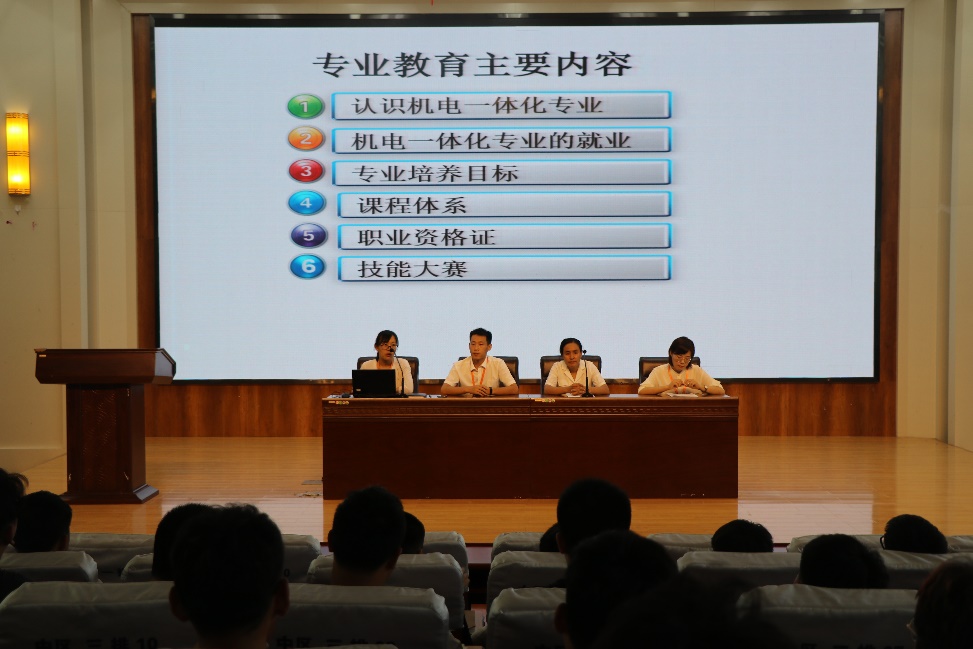 专业教育主要内容

1 认识机电一体化专业

2 机电一体化专业的就业

3 专业培养目标

4 课程体系

5 职业资格证

6 技能大赛